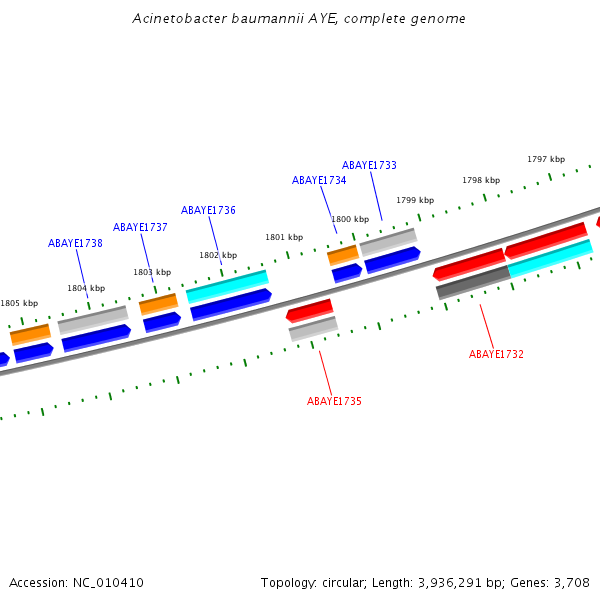 Acinetobacter baumannii AYE, complete genome

1797 kbp
ABAYE1733
1798 kbp
ABAYE1734
1799 kbp
ABAYE1736
1800 kbp
ABAYE1737
1801 kbp
ABAYE1738
1802 kbp
1803 kbp
1804 kbp
1805 kbp

ABAYE1732
ABAYE1735

Accession: NC_010410

Topology: circular; Length: 3,936,291 bp; Genes: 3,708